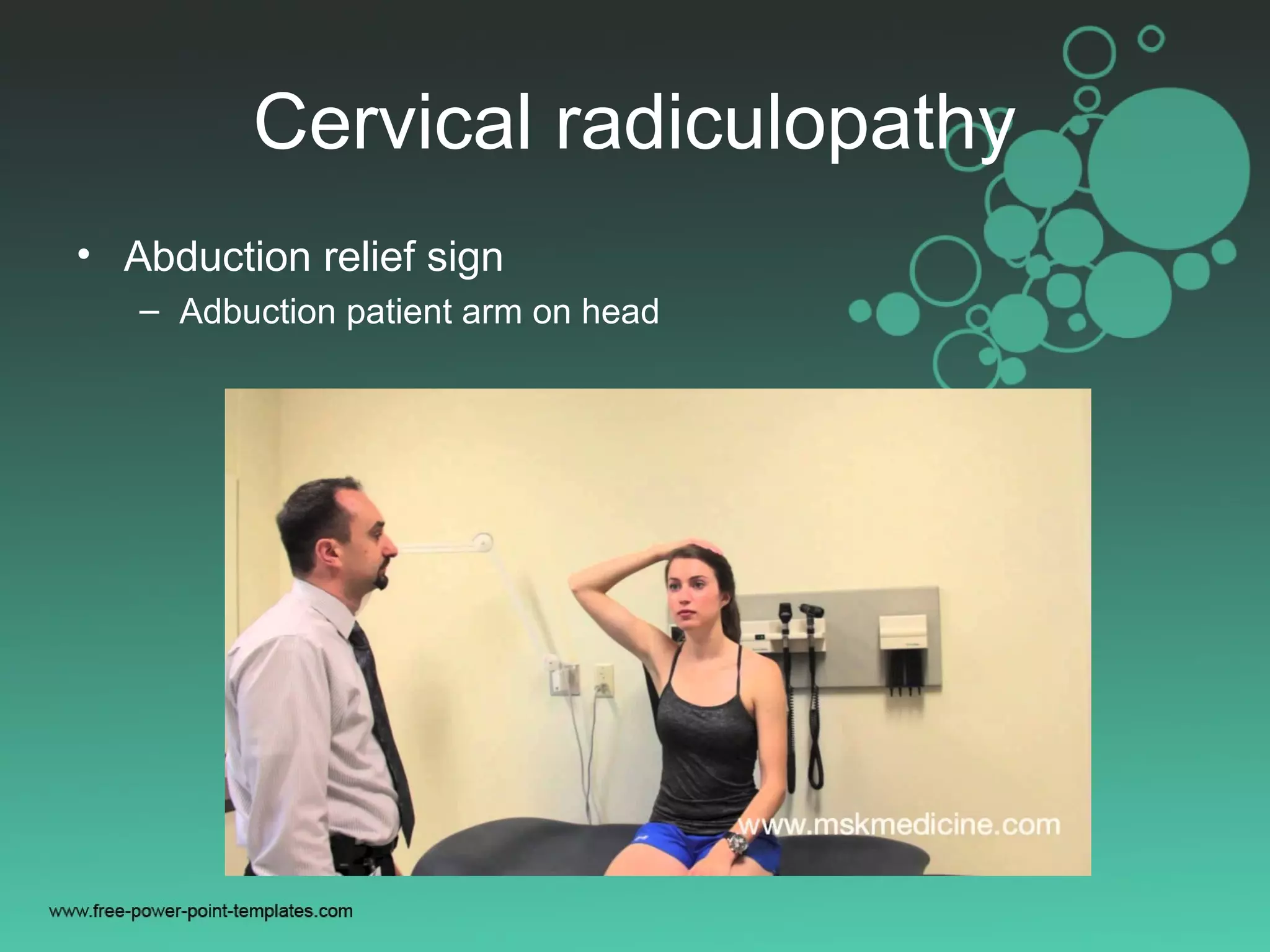 Cervical radiculopathy

• Abduction relief sign
  – Adbuction patient arm on head

www.mskmedicine.com

www.free-power-point-templates.com